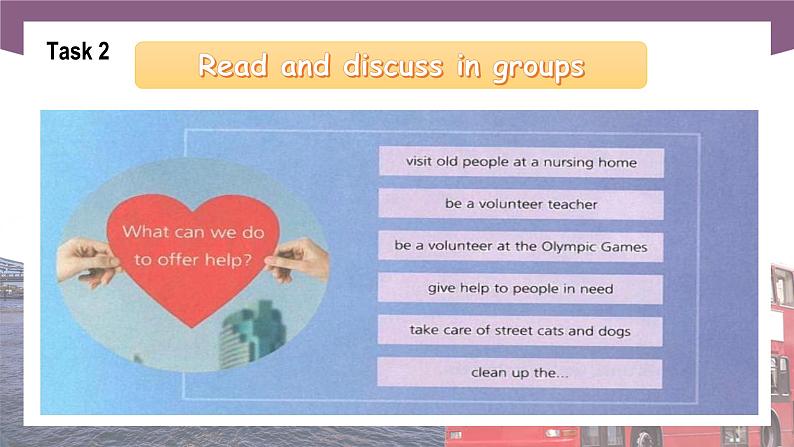 Task 2

Read and discuss in groups

What can we do to offer help?

visit old people at a nursing home

be a volunteer teacher

be a volunteer at the Olympic Games

give help to people in need

take care of street cats and dogs

clean up the...